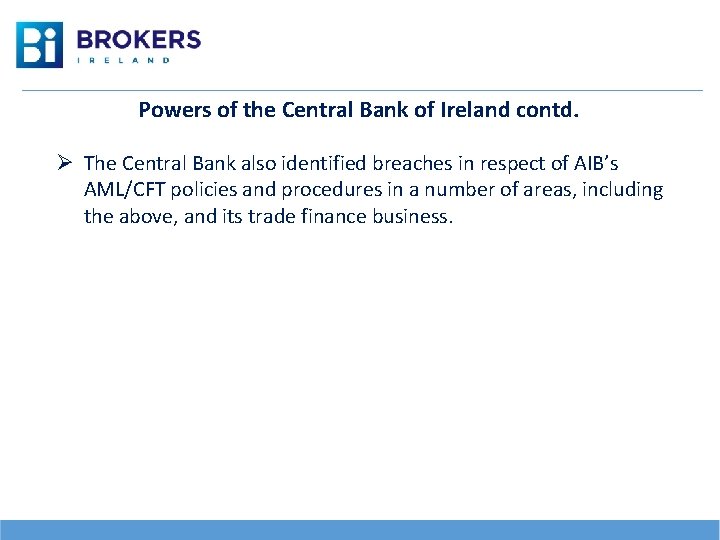 Bi BROKERS IRELAND

Powers of the Central Bank of Ireland contd.

➢ The Central Bank also identified breaches in respect of AIB's AML/CFT policies and procedures in a number of areas, including the above, and its trade finance business.